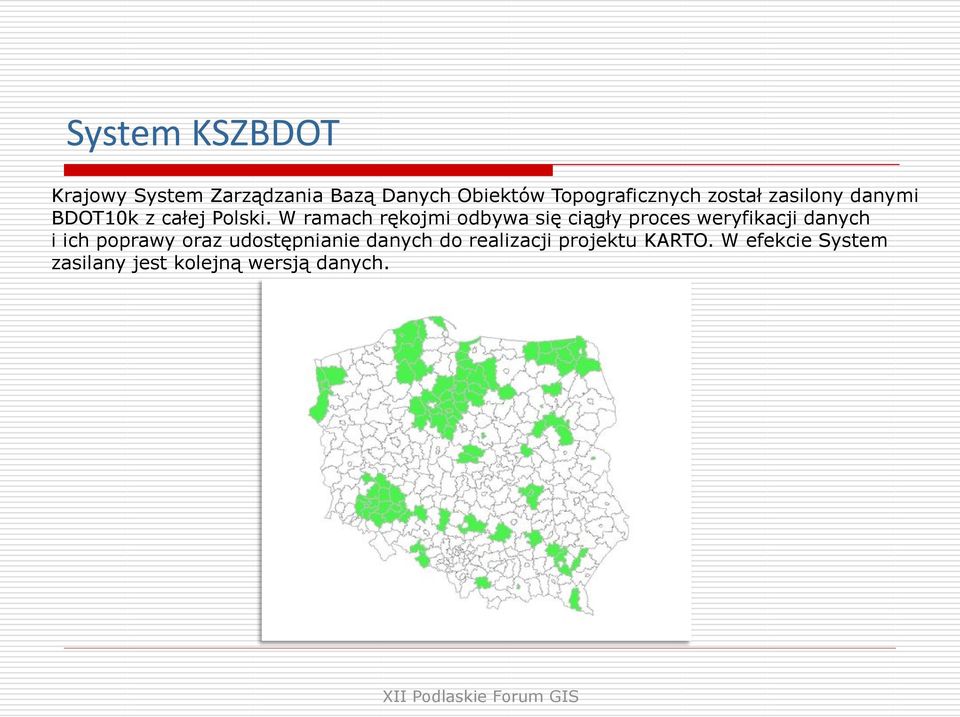 System KSZBDOT

Krajowy System Zarządzania Bazą Danych Obiektów Topograficznych został zasilony danymi BDOT10k z całej Polski. W ramach rękojmi odbywa się ciągły proces weryfikacji danych i ich poprawy oraz udostępnianie danych do realizacji projektu KARTO. W efekcie System zasilany jest kolejną wersją danych.

XII Podlaskie Forum GIS